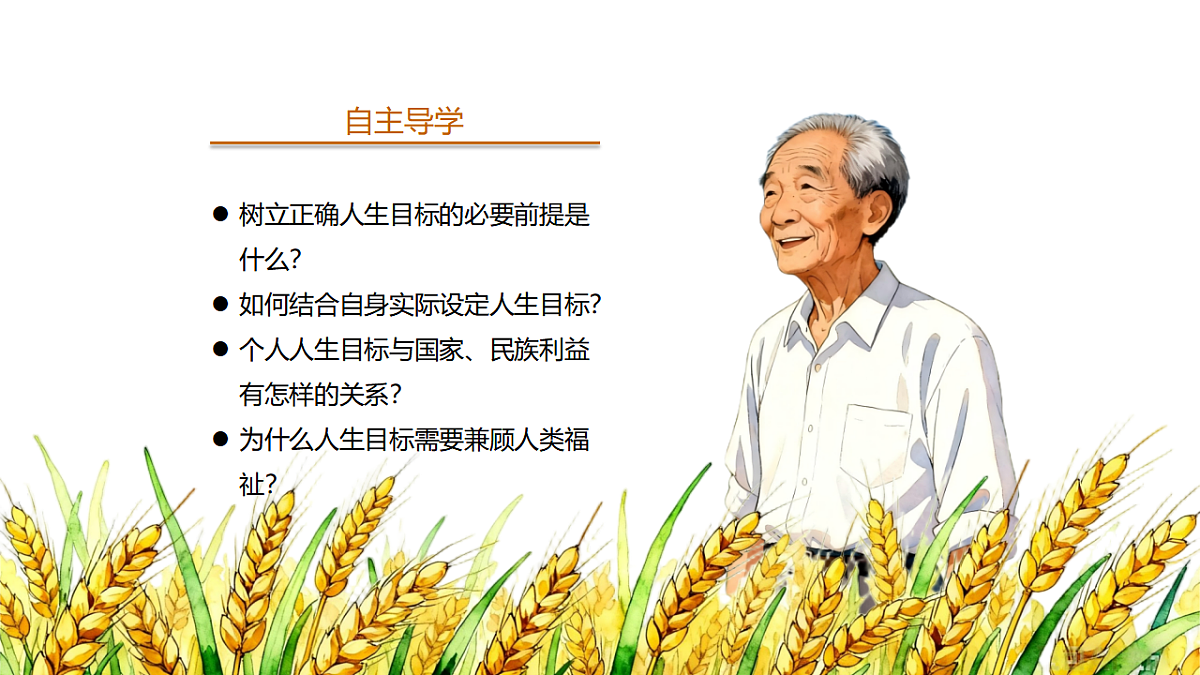 自主导学

● 树立正确人生目标的必要前提是什么?

● 如何结合自身实际设定人生目标?

● 个人人生目标与国家、民族利益有怎样的关系?

● 为什么人生目标需要兼顾人类福祉?